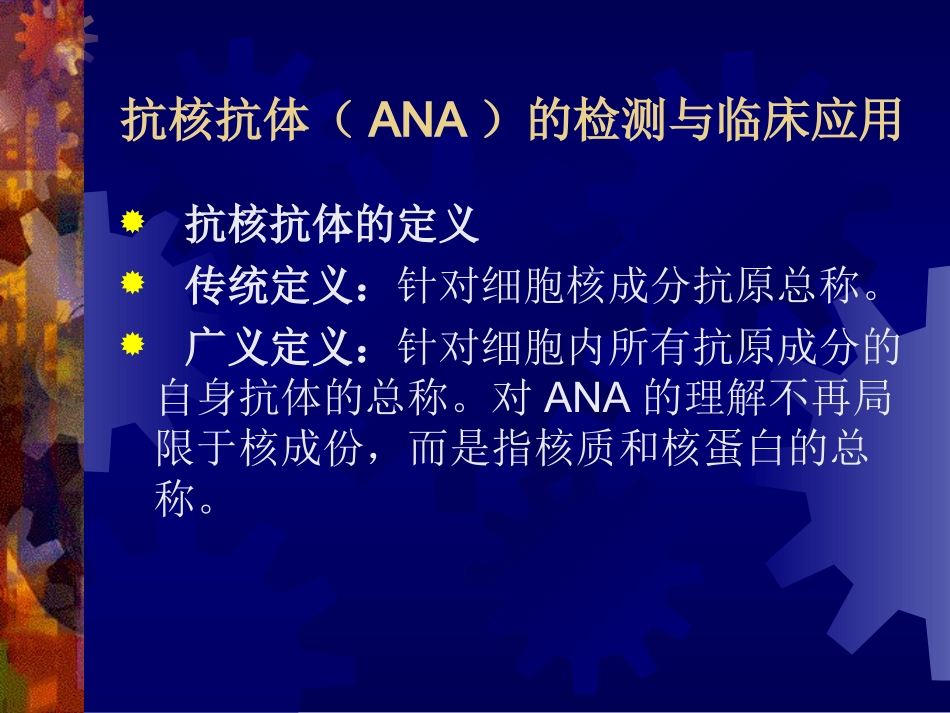 抗核抗体（ ANA ）的检测与临床应用

抗核抗体的定义

传统定义：针对细胞核成分抗原总称。

广义定义：针对细胞内所有抗原成分的自身抗体的总称。对 ANA 的理解不再局限于核成份，而是指核质和核蛋白的总称。